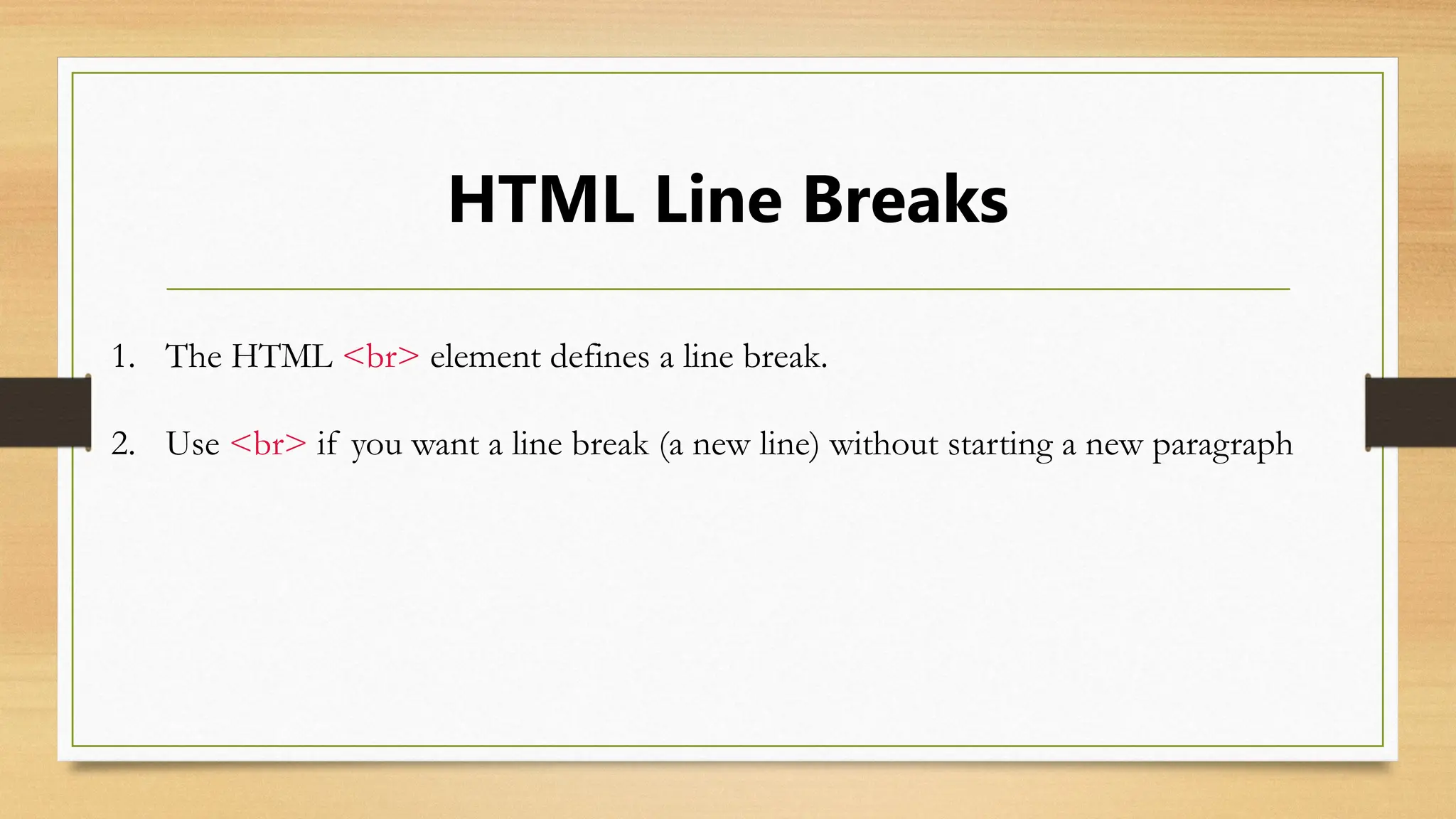 HTML Line Breaks

1. The HTML <br> element defines a line break.

2. Use <br> if you want a line break (a new line) without starting a new paragraph